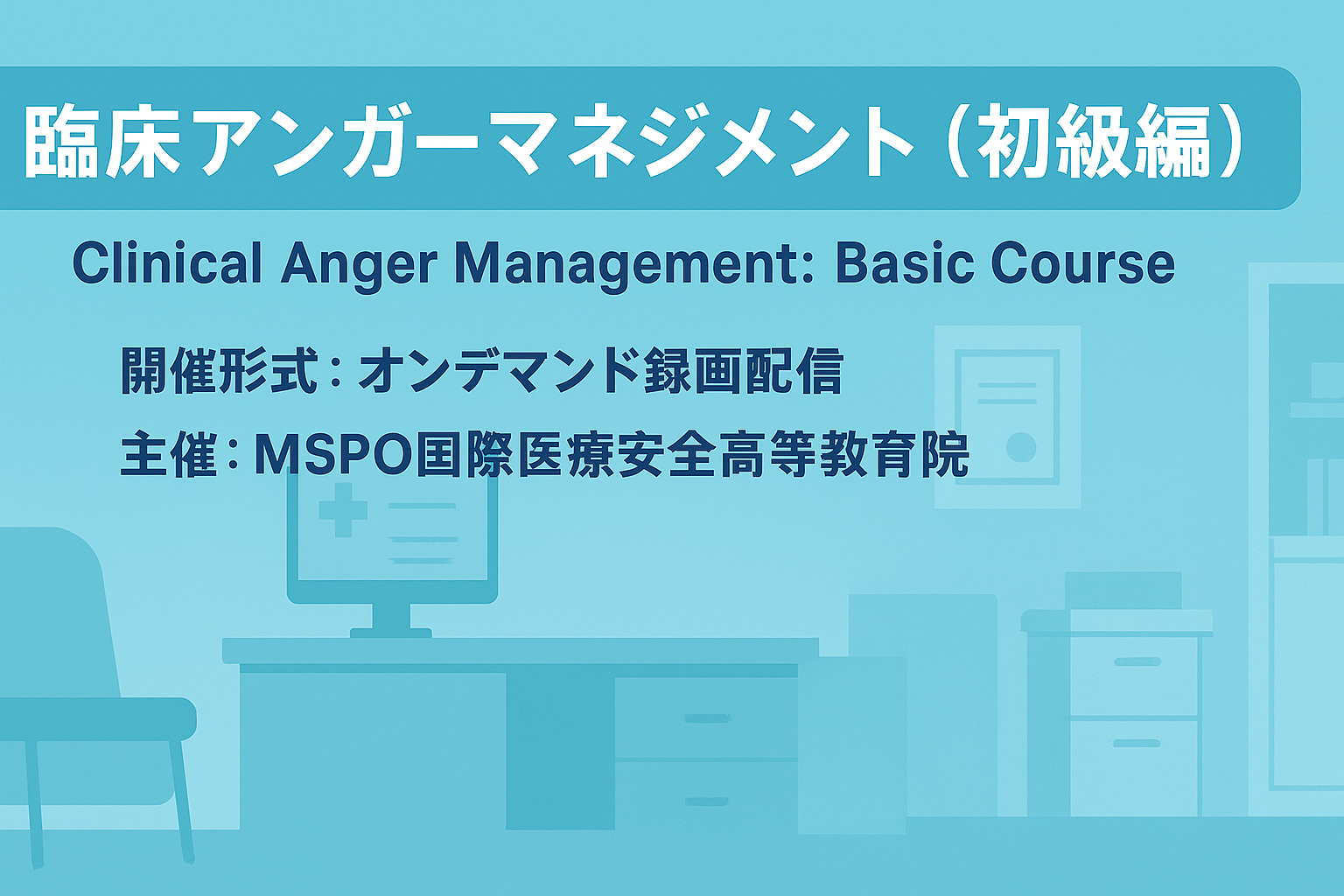 臨床アンガーマネジメント（初級編）

Clinical Anger Management: Basic Course

開催形式：オンデマンド録画配信

主催：MSPO国際医療安全高等教育院